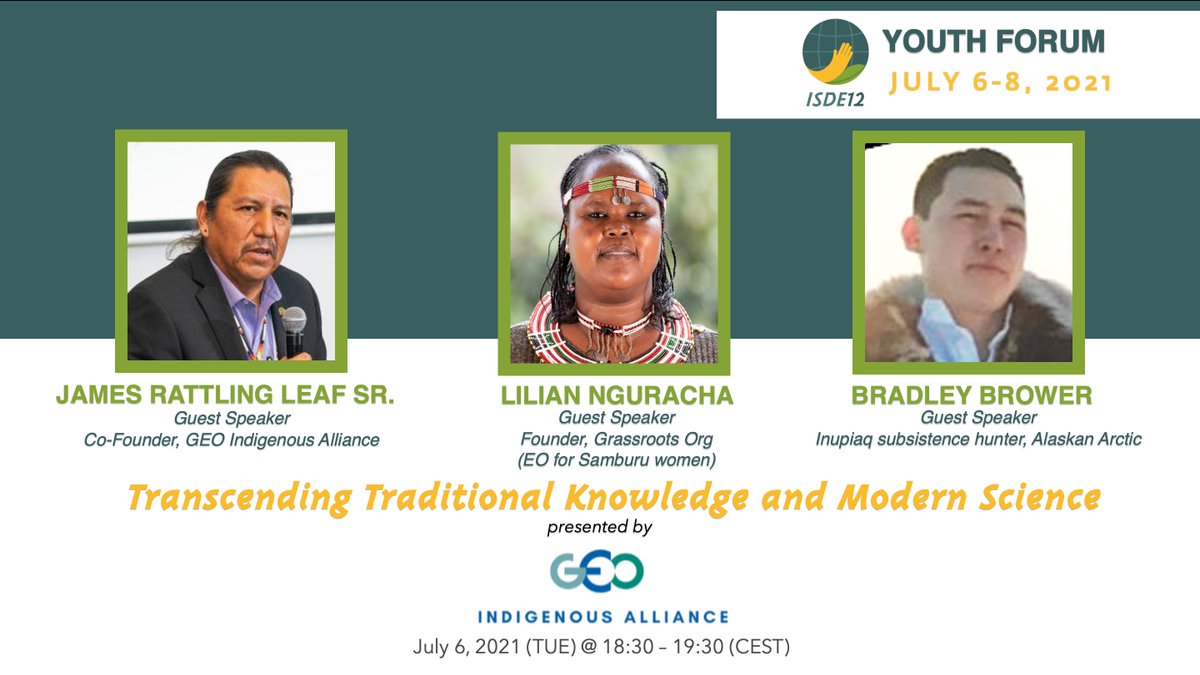 ISDE12
YOUTH FORUM
JULY 6-8, 2021

JAMES RATTLING LEAF SR.
Guest Speaker
Co-Founder, GEO Indigenous Alliance

LILIAN NGURACHA
Guest Speaker
Founder, Grassroots Org
(EO for Samburu women)

BRADLEY BROWER
Guest Speaker
Inupiaq subsistence hunter, Alaskan Arctic

Transcending Traditional Knowledge and Modern Science
presented by
GEO
INDIGENOUS ALLIANCE
July 6, 2021 (TUE) @ 18:30 – 19:30 (CEST)